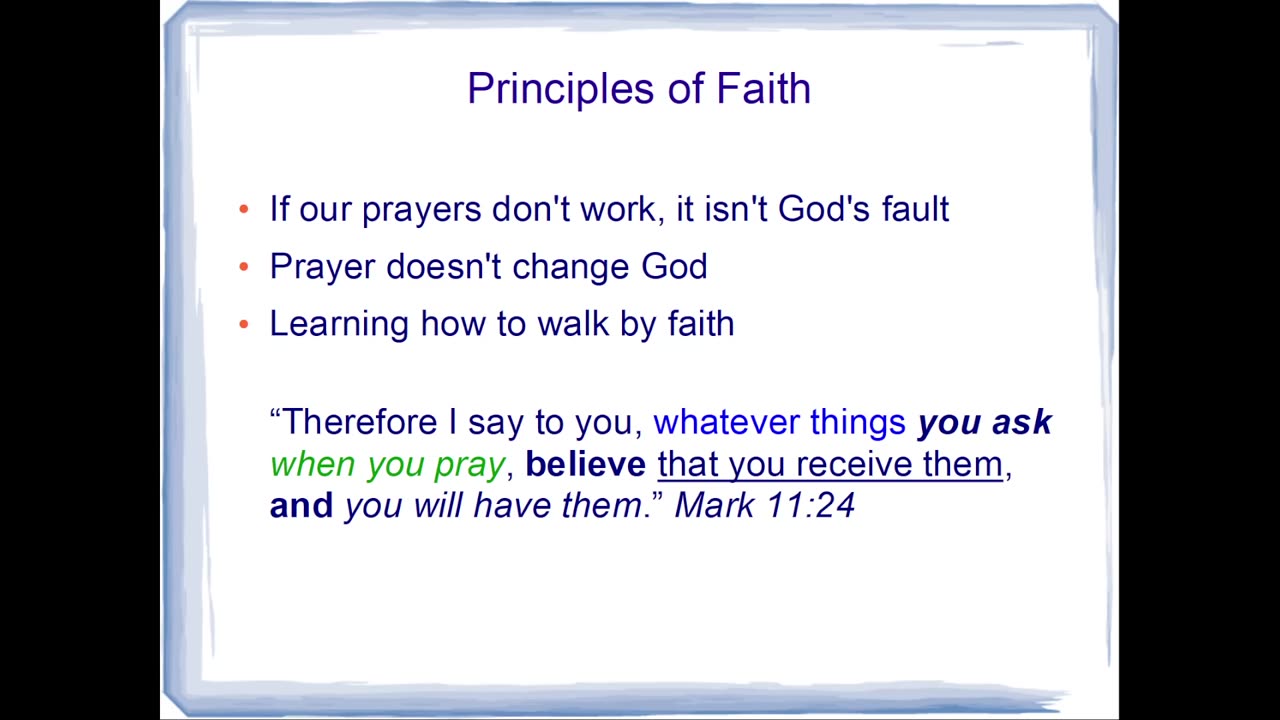 Principles of Faith

• If our prayers don't work, it isn't God's fault
• Prayer doesn't change God
• Learning how to walk by faith

“Therefore I say to you, whatever things you ask when you pray, believe that you receive them, and you will have them.” Mark 11:24